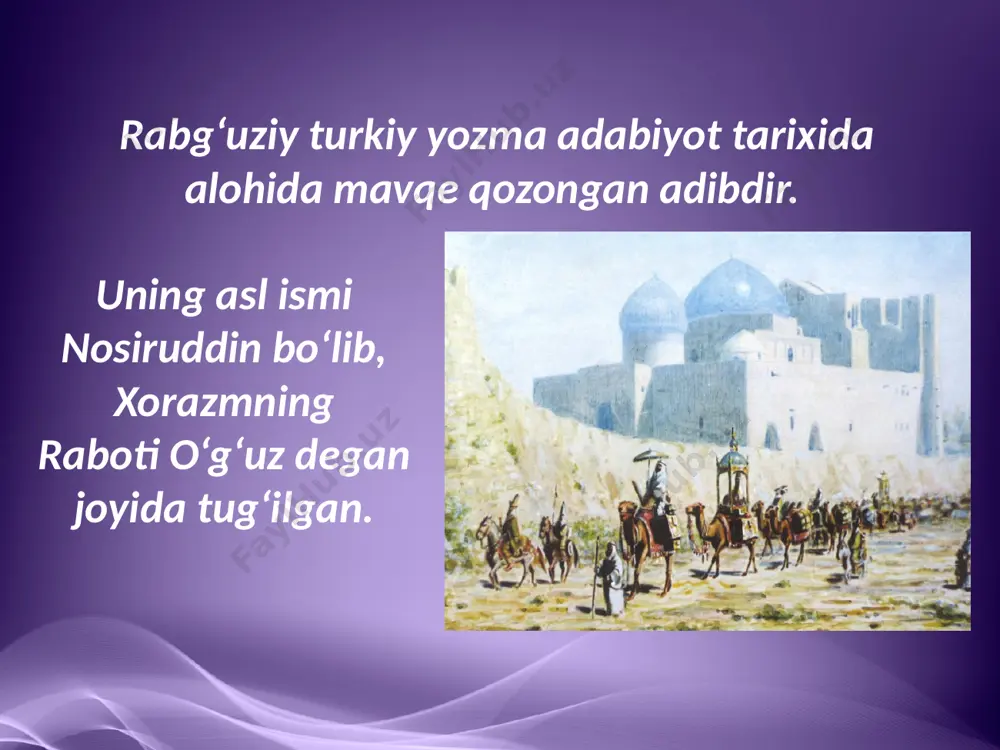 Rabg‘uziy turkiy yozma adabiyot tarixida alohida mavqe qozongan adibdir.

Uning asl ismi Nosiruddin bo‘lib, Xorazmning Raboti O‘g‘uz degan joyida tug‘ilgan.

Fayllar.uz